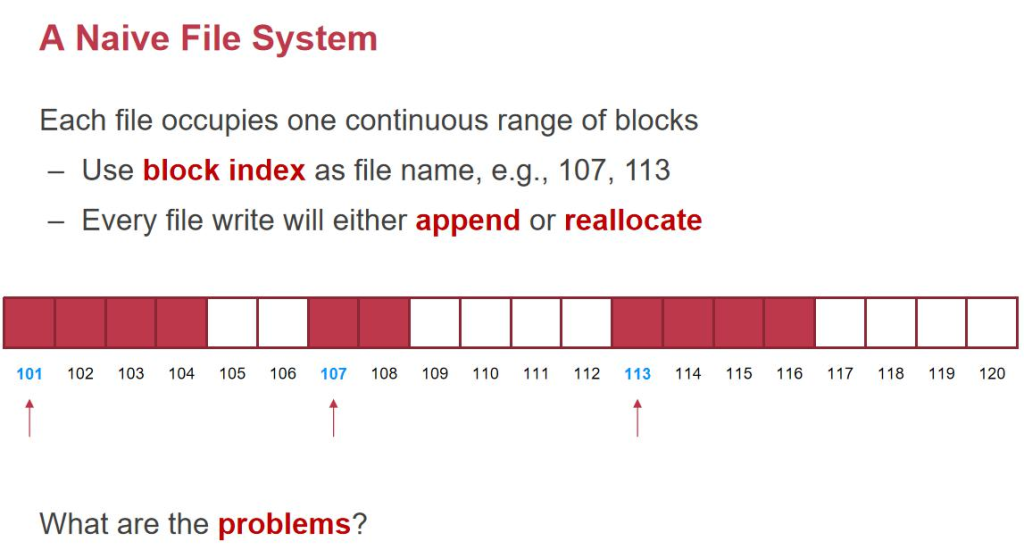 A Naive File System

Each file occupies one continuous range of blocks

– Use block index as file name, e.g., 107, 113

– Every file write will either append or reallocate

101 102 103 104 105 106 107 108 109 110 111 112 113 114 115 116 117 118 119 120

What are the problems?